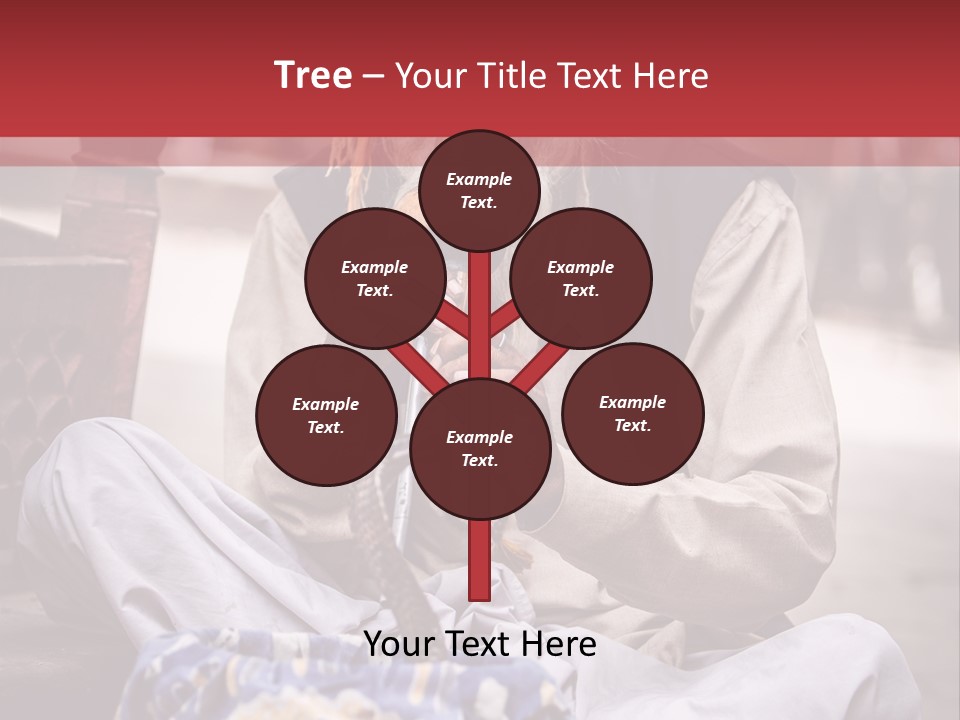 Tree – Your Title Text Here

Example Text.

Example Text.

Example Text.

Example Text.

Example Text.

Example Text.

Your Text Here